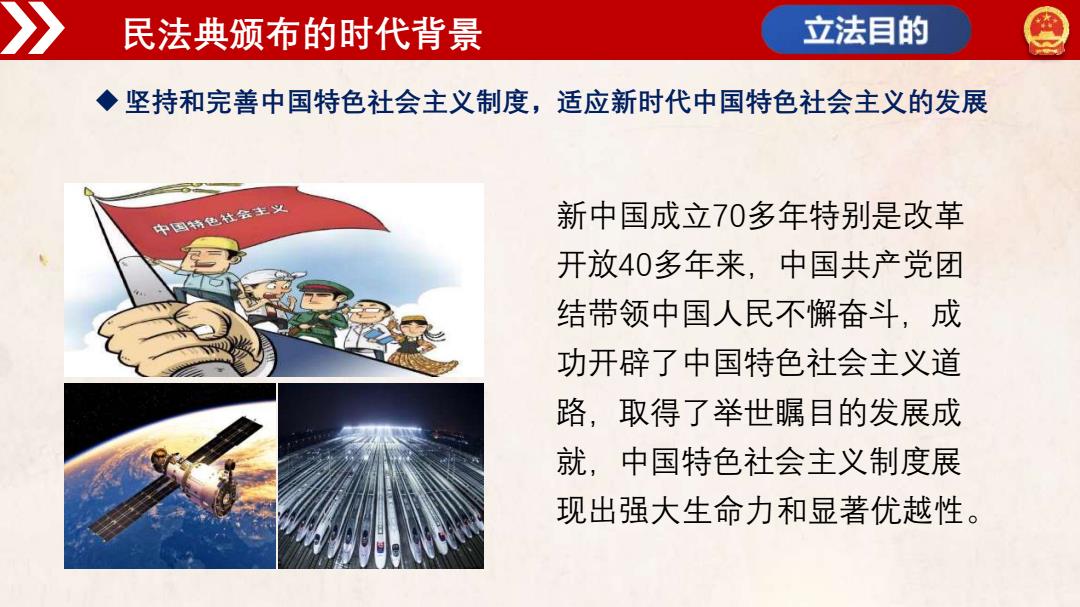 民法典颁布的时代背景

立法目的

◆ 坚持和完善中国特色社会主义制度，适应新时代中国特色社会主义的发展

中国特色社会主义

新中国成立70多年特别是改革开放40多年来，中国共产党团结带领中国人民不懈奋斗，成功开辟了中国特色社会主义道路，取得了举世瞩目的发展成就，中国特色社会主义制度展现出强大生命力和显著优越性。